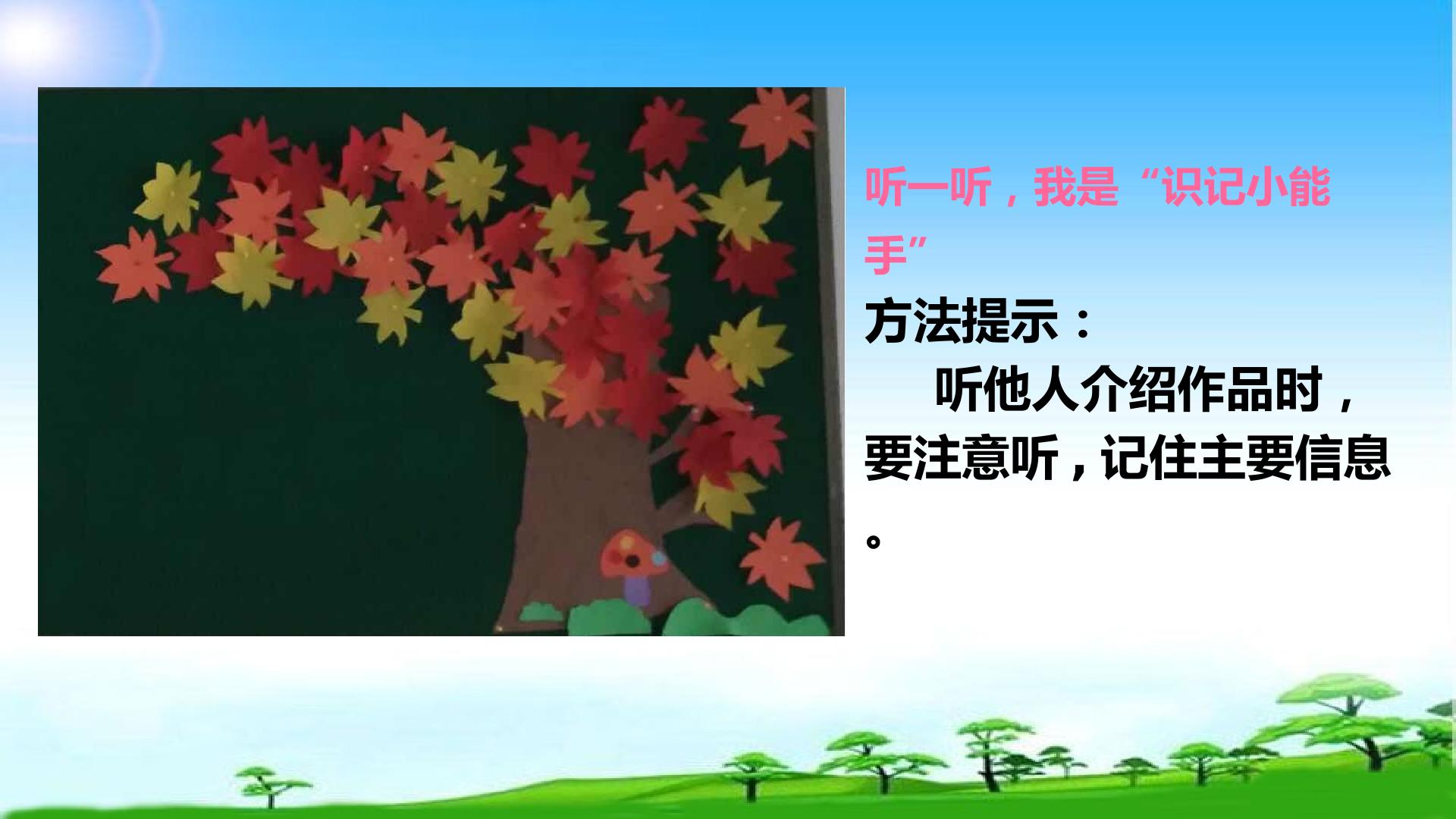 听一听，我是“识记小能手”

方法提示：

听他人介绍作品时，要注意听，记住主要信息。